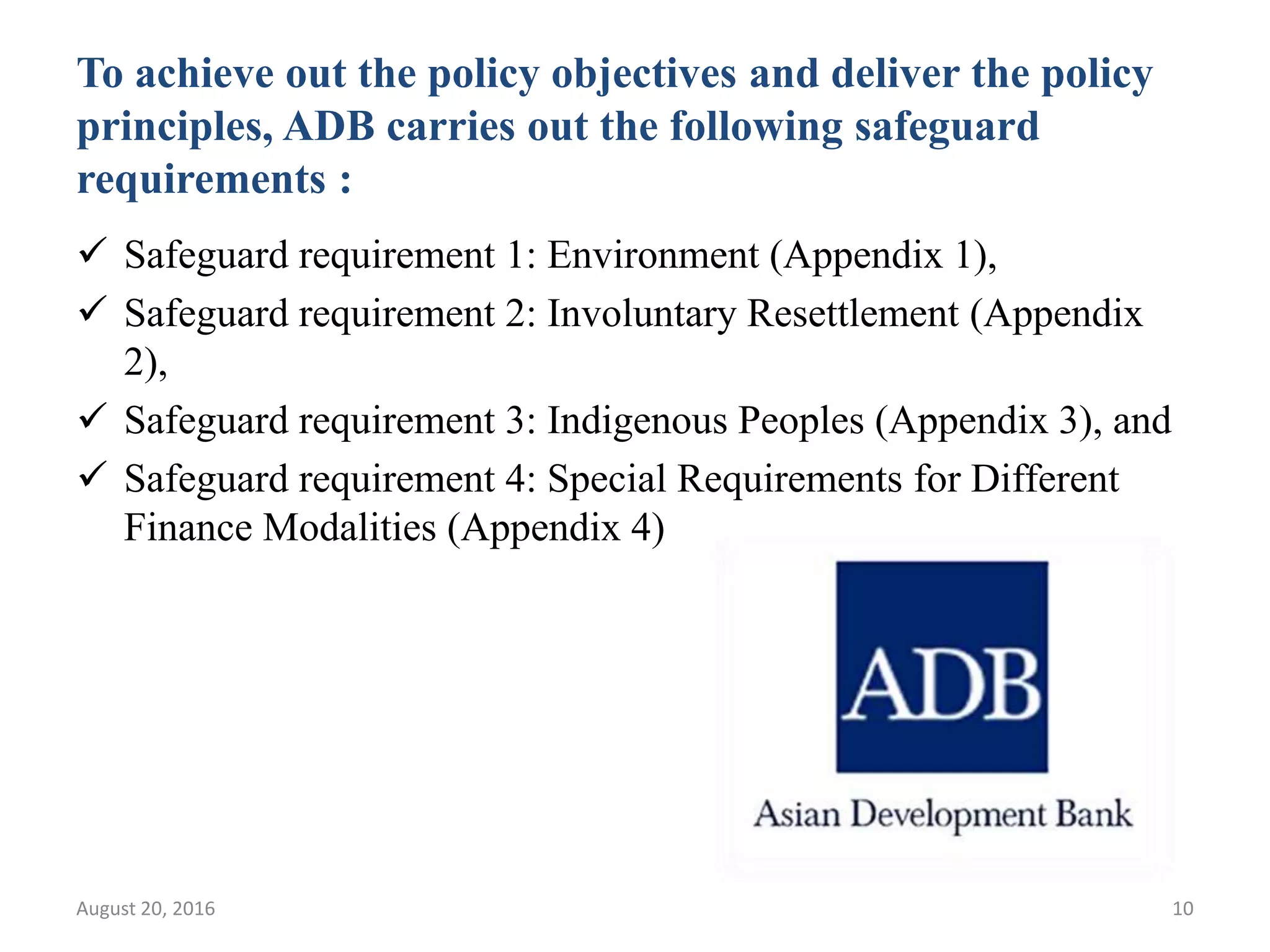 To achieve out the policy objectives and deliver the policy principles, ADB carries out the following safeguard requirements :

✓ Safeguard requirement 1: Environment (Appendix 1),

✓ Safeguard requirement 2: Involuntary Resettlement (Appendix 2),

✓ Safeguard requirement 3: Indigenous Peoples (Appendix 3), and

✓ Safeguard requirement 4: Special Requirements for Different Finance Modalities (Appendix 4)

ADB
Asian Development Bank

August 20, 2016

10